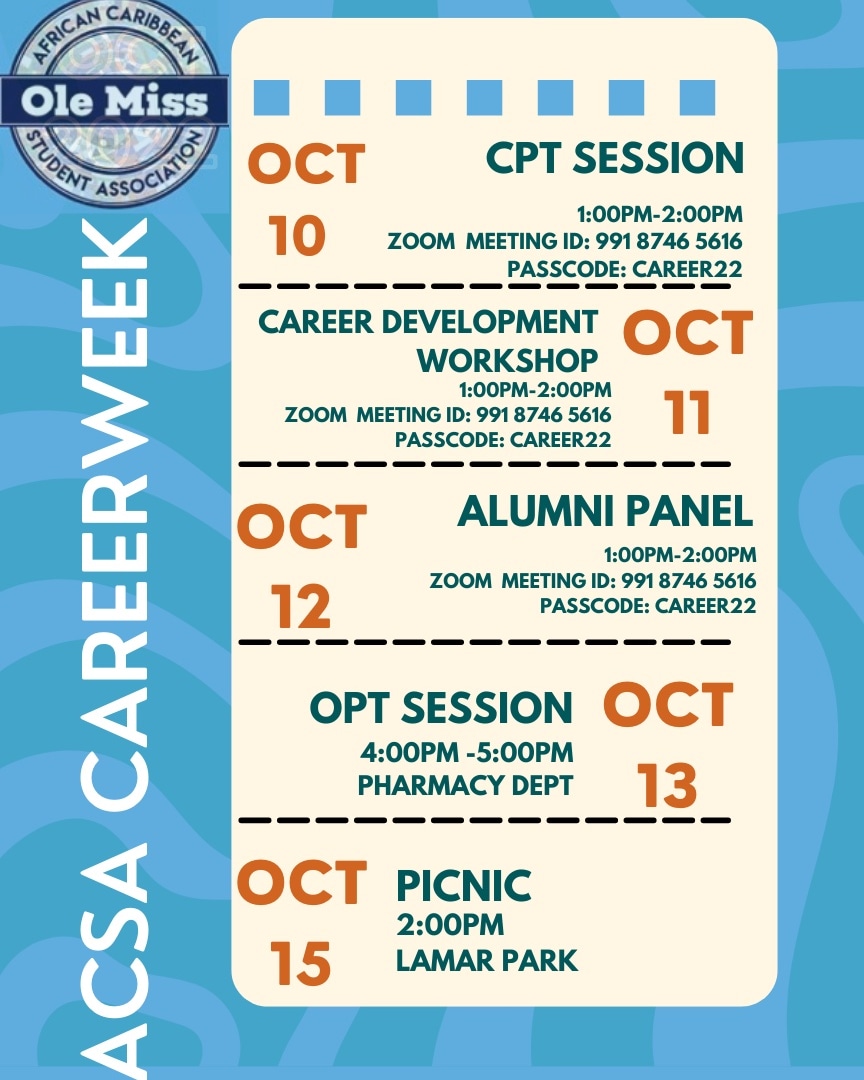 AFRICAN CARIBBEAN
Ole Miss
STUDENT ASSOCIATION

ACSA CAREERWEEK

OCT 10
CPT SESSION
1:00PM-2:00PM
ZOOM MEETING ID: 991 8746 5616
PASSCODE: CAREER22

CAREER DEVELOPMENT WORKSHOP
1:00PM-2:00PM
ZOOM MEETING ID: 991 8746 5616
PASSCODE: CAREER22
OCT 11

OCT 12
ALUMNI PANEL
1:00PM-2:00PM
ZOOM MEETING ID: 991 8746 5616
PASSCODE: CAREER22

OPT SESSION
4:00PM -5:00PM
PHARMACY DEPT
OCT 13

OCT 15
PICNIC
2:00PM
LAMAR PARK